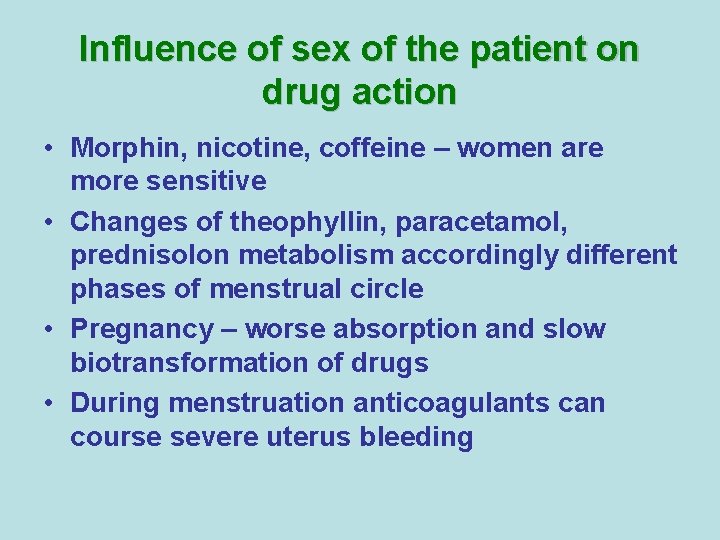 Influence of sex of the patient on drug action

• Morphin, nicotine, coffeine – women are more sensitive
• Changes of theophyllin, paracetamol, prednisolon metabolism accordingly different phases of menstrual circle
• Pregnancy – worse absorption and slow biotransformation of drugs
• During menstruation anticoagulants can course severe uterus bleeding